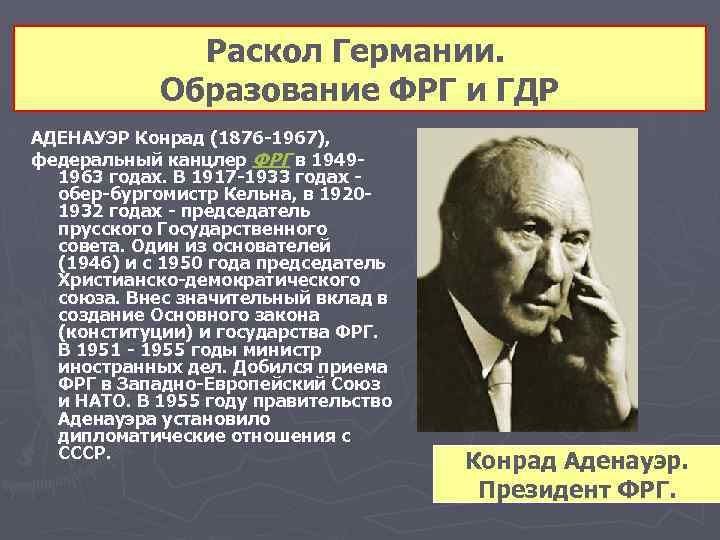 Раскол Германии. Образование ФРГ и ГДР

АДЕНАУЭР Конрад (1876-1967), федеральный канцлер ФРГ в 1949-1963 годах. В 1917-1933 годах - обер-бургомистр Кельна, в 1920-1932 годах - председатель прусского Государственного совета. Один из основателей (1946) и с 1950 года председатель Христианско-демократического союза. Внес значительный вклад в создание Основного закона (конституции) и государства ФРГ. В 1951 - 1955 годы министр иностранных дел. Добился приема ФРГ в Западно-Европейский Союз и НАТО. В 1955 году правительство Аденауэра установило дипломатические отношения с СССР.

Конрад Аденауэр. Президент ФРГ.